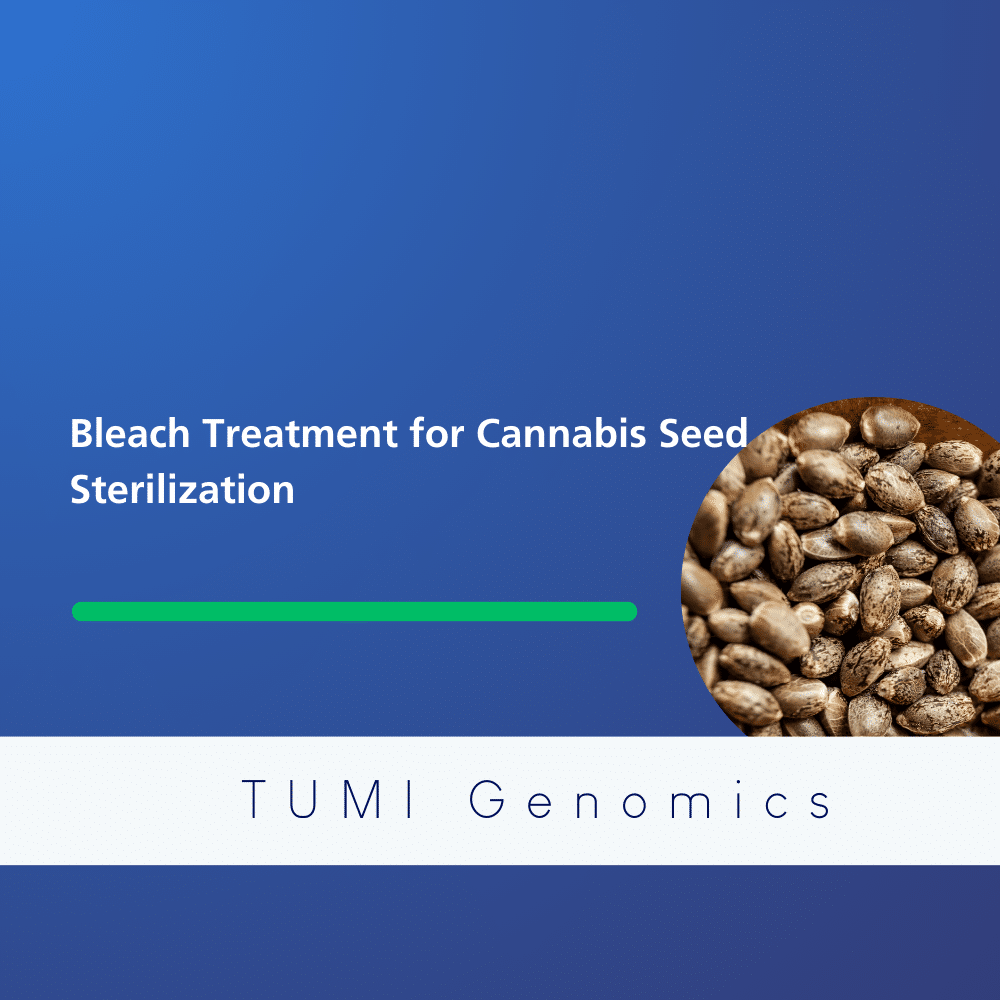 Bleach Treatment for Cannabis Seed Sterilization

TUMI Genomics